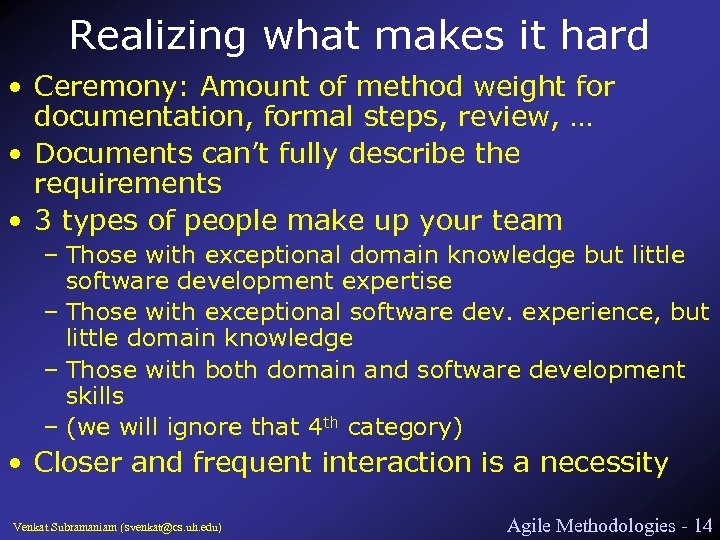 Realizing what makes it hard

• Ceremony: Amount of method weight for documentation, formal steps, review, …
• Documents can't fully describe the requirements
• 3 types of people make up your team
– Those with exceptional domain knowledge but little software development expertise
– Those with exceptional software dev. experience, but little domain knowledge
– Those with both domain and software development skills
– (we will ignore that 4$^{th}$ category)
• Closer and frequent interaction is a necessity

Venkat Subramaniam (svenkat@cs.uh.edu)

Agile Methodologies - 14